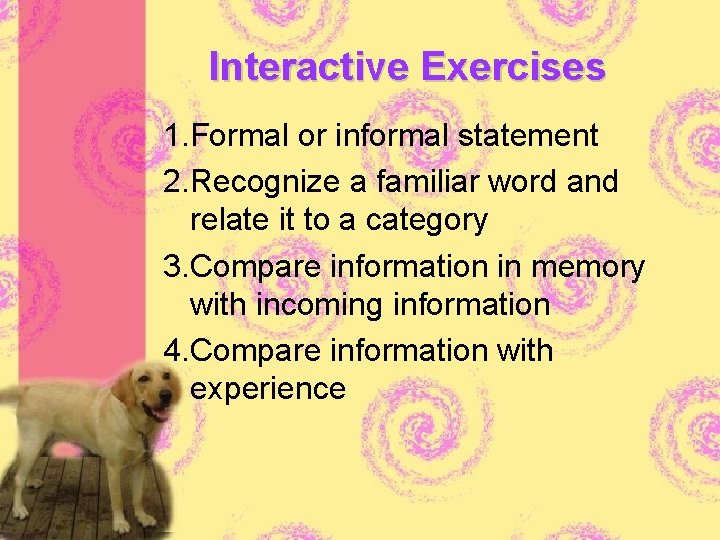 Interactive Exercises

1.Formal or informal statement
2.Recognize a familiar word and relate it to a category
3.Compare information in memory with incoming information
4.Compare information with experience